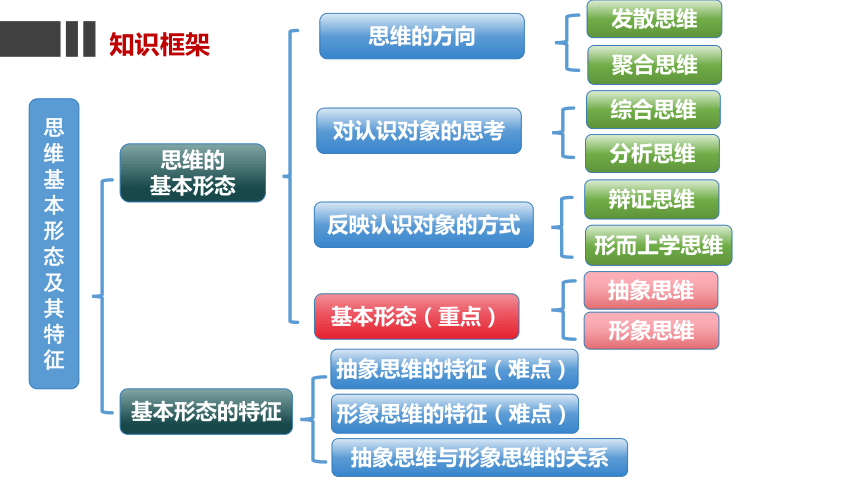 知识框架

思维基本形态及其特征

思维的基本形态

思维的方向

发散思维

聚合思维

对认识对象的思考

综合思维

分析思维

反映认识对象的方式

辩证思维

形而上学思维

基本形态（重点）

抽象思维

形象思维

基本形态的特征

抽象思维的特征（难点）

形象思维的特征（难点）

抽象思维与形象思维的关系